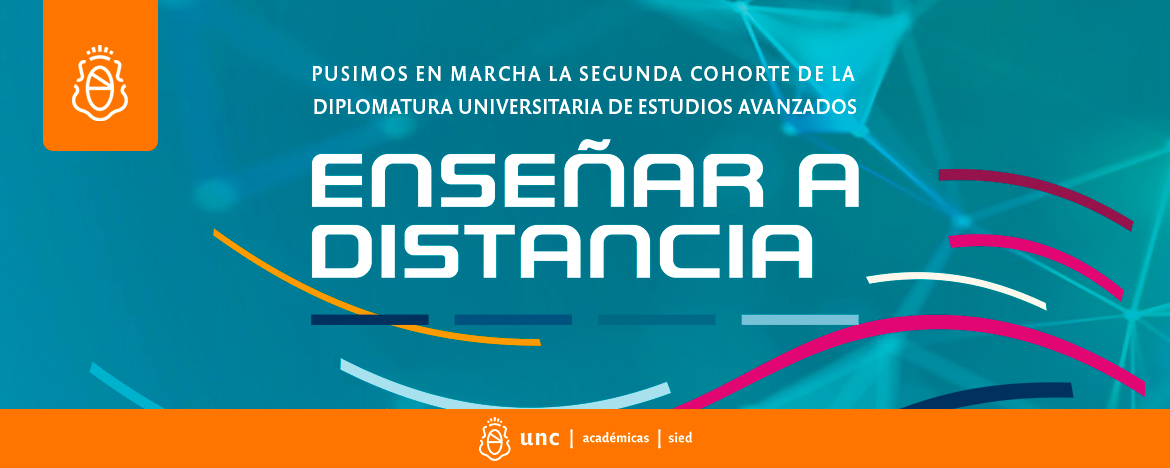 PUSIMOS EN MARCHA LA SEGUNDA COHORTE DE LA DIPLOMATURA UNIVERSITARIA DE ESTUDIOS AVANZADOS

ENSEÑAR A DISTANCIA

unc | académicas | sied